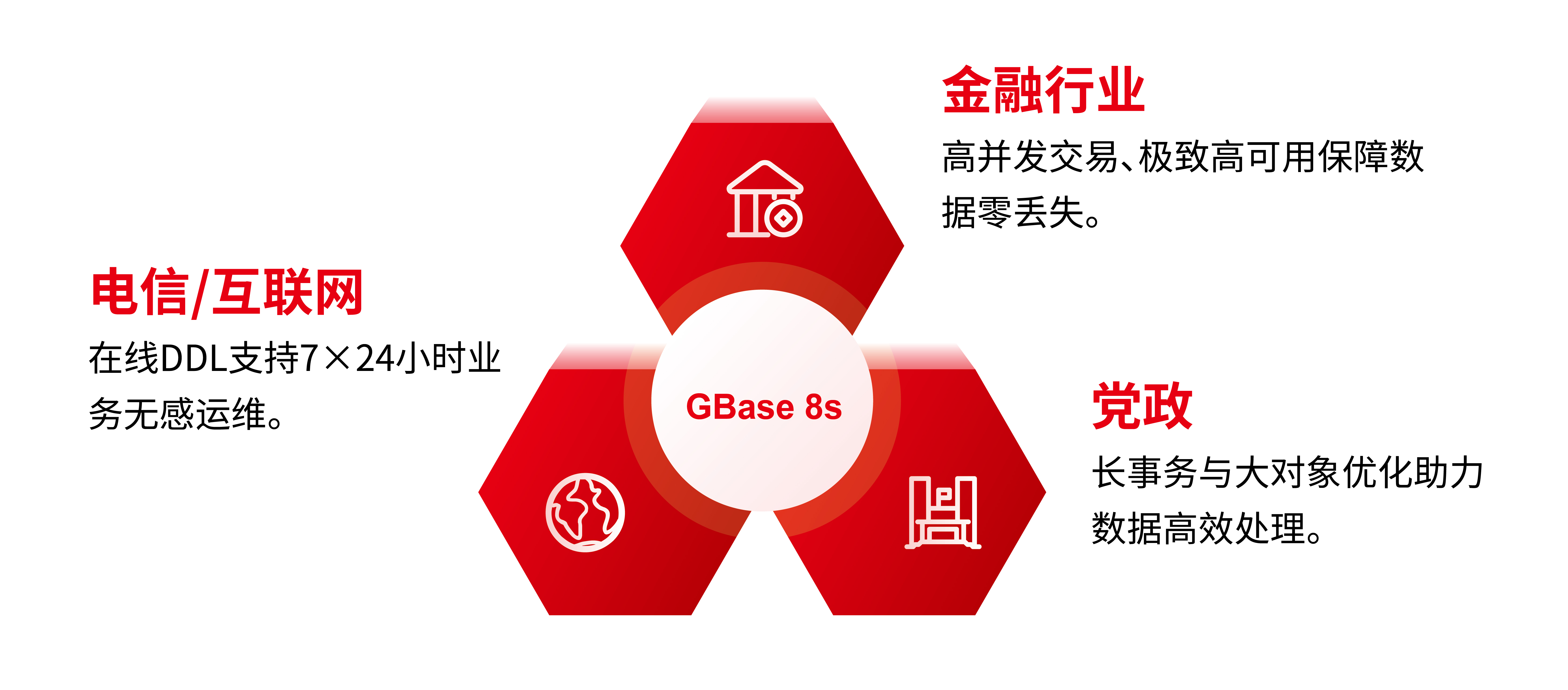 金融行业

高并发交易、极致高可用保障数据零丢失。

电信/互联网

在线DDL支持7×24小时业务无感运维。

GBase 8s

党政

长事务与大对象优化助力数据高效处理。